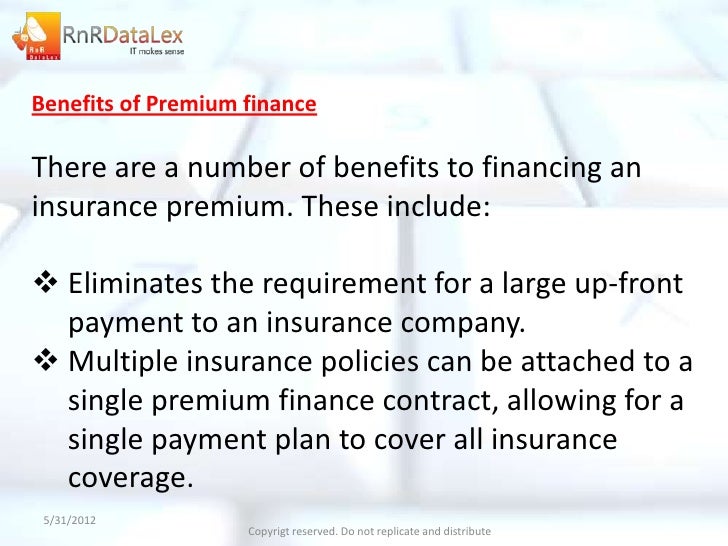 RnR DataLex
RnRDataLex
IT makes sense

Benefits of Premium finance

There are a number of benefits to financing an insurance premium. These include:

❖ Eliminates the requirement for a large up-front payment to an insurance company.
❖ Multiple insurance policies can be attached to a single premium finance contract, allowing for a single payment plan to cover all insurance coverage.

5/31/2012

Copyrigt reserved. Do not replicate and distribute